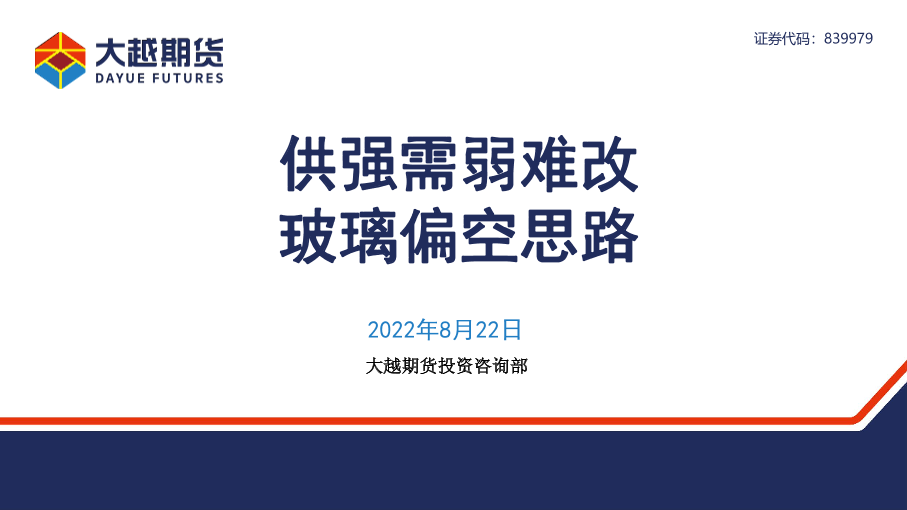 大越期货
DAYUE FUTURES

证券代码：839979

供强需弱难改
玻璃偏空思路

2022年8月22日

大越期货投资咨询部